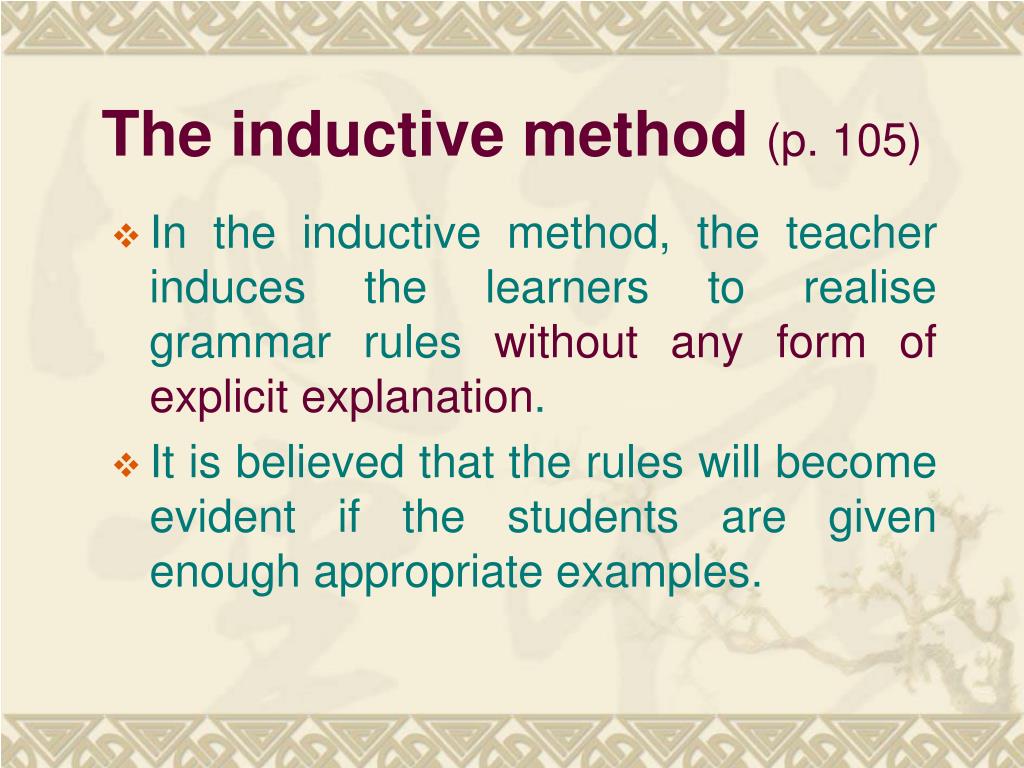 The inductive method (p. 105)

❖ In the inductive method, the teacher induces the learners to realise grammar rules without any form of explicit explanation.

❖ It is believed that the rules will become evident if the students are given enough appropriate examples.